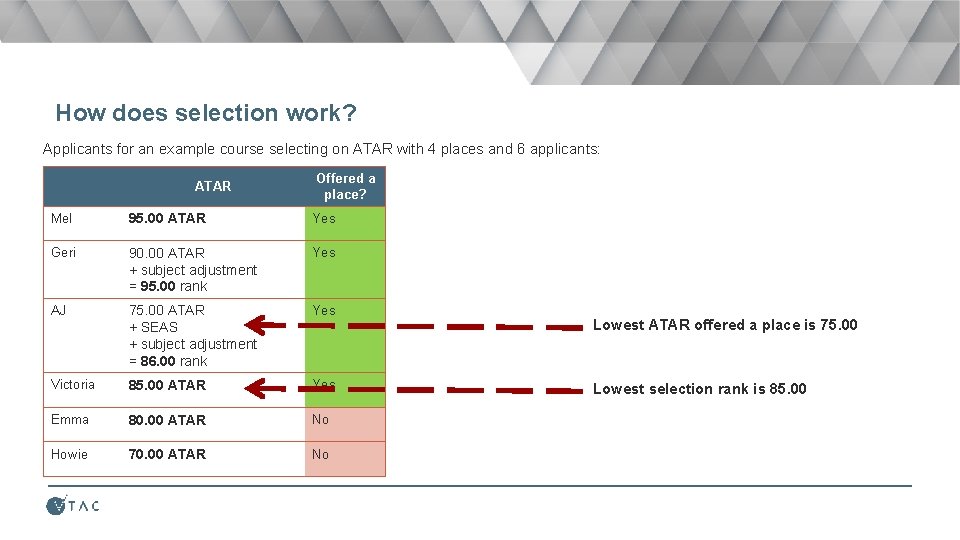 How does selection work?

Applicants for an example course selecting on ATAR with 4 places and 6 applicants:

| | ATAR | Offered a place? |
|---|---|---|
| Mel | 95.00 ATAR | Yes |
| Geri | 90.00 ATAR + subject adjustment = 95.00 rank | Yes |
| AJ | 75.00 ATAR + SEAS + subject adjustment = 86.00 rank | Yes |
| Victoria | 85.00 ATAR | Yes |
| Emma | 80.00 ATAR | No |
| Howie | 70.00 ATAR | No |

Lowest ATAR offered a place is 75.00

Lowest selection rank is 85.00

VTAC